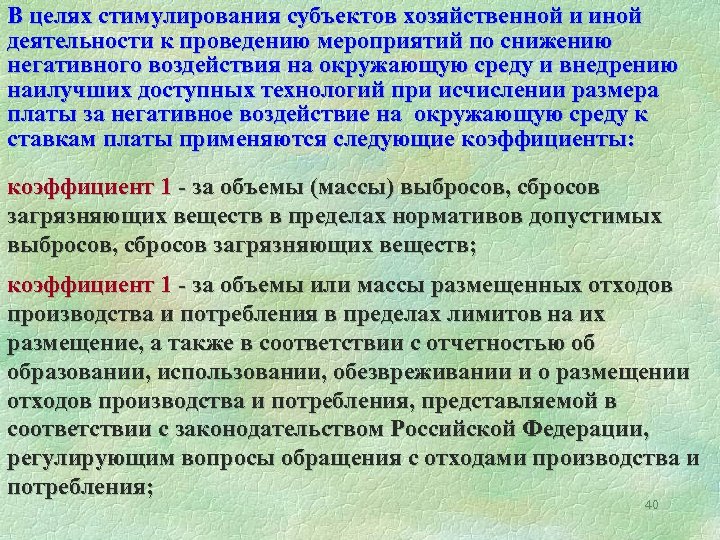 В целях стимулирования субъектов хозяйственной и иной деятельности к проведению мероприятий по снижению негативного воздействия на окружающую среду и внедрению наилучших доступных технологий при исчислении размера платы за негативное воздействие на окружающую среду к ставкам платы применяются следующие коэффициенты:

коэффициент 1 - за объемы (массы) выбросов, сбросов загрязняющих веществ в пределах нормативов допустимых выбросов, сбросов загрязняющих веществ;

коэффициент 1 - за объемы или массы размещенных отходов производства и потребления в пределах лимитов на их размещение, а также в соответствии с отчетностью об образовании, использовании, обезвреживании и о размещении отходов производства и потребления, представляемой в соответствии с законодательством Российской Федерации, регулирующим вопросы обращения с отходами производства и потребления;

40